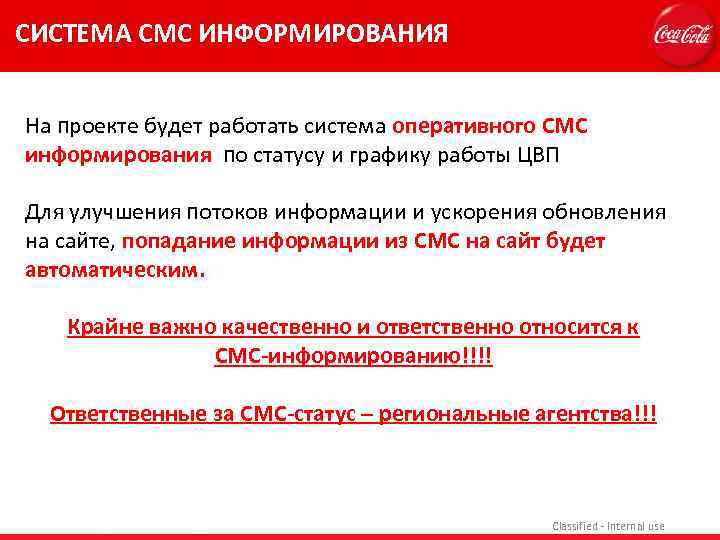 СИСТЕМА СМС ИНФОРМИРОВАНИЯ

Coca-Cola

На проекте будет работать система оперативного СМС информирования по статусу и графику работы ЦВП

Для улучшения потоков информации и ускорения обновления на сайте, попадание информации из СМС на сайт будет автоматическим.

Крайне важно качественно и ответственно относится к СМС-информированию!!!!

Ответственные за СМС-статус – региональные агентства!!!

Classified - Internal use